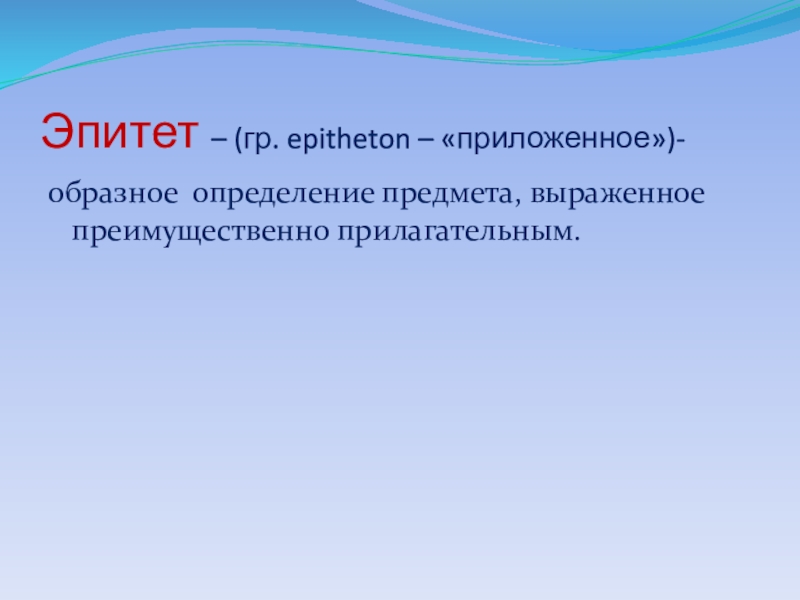 Эпитет – (гр. epitheton – «приложенное»)-

образное определение предмета, выраженное преимущественно прилагательным.